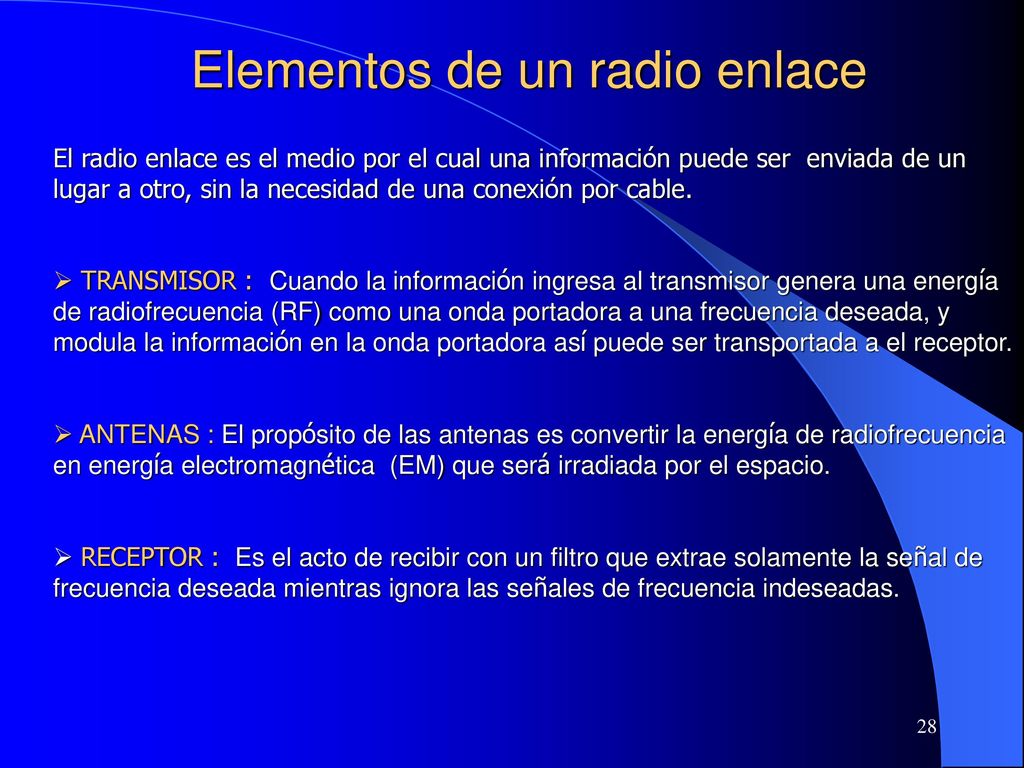 Elementos de un radio enlace

El radio enlace es el medio por el cual una información puede ser enviada de un lugar a otro, sin la necesidad de una conexión por cable.

➢ TRANSMISOR : Cuando la información ingresa al transmisor genera una energía de radiofrecuencia (RF) como una onda portadora a una frecuencia deseada, y modula la información en la onda portadora así puede ser transportada a el receptor.

➢ ANTENAS : El propósito de las antenas es convertir la energía de radiofrecuencia en energía electromagnética (EM) que será irradiada por el espacio.

➢ RECEPTOR : Es el acto de recibir con un filtro que extrae solamente la señal de frecuencia deseada mientras ignora las señales de frecuencia indeseadas.

28